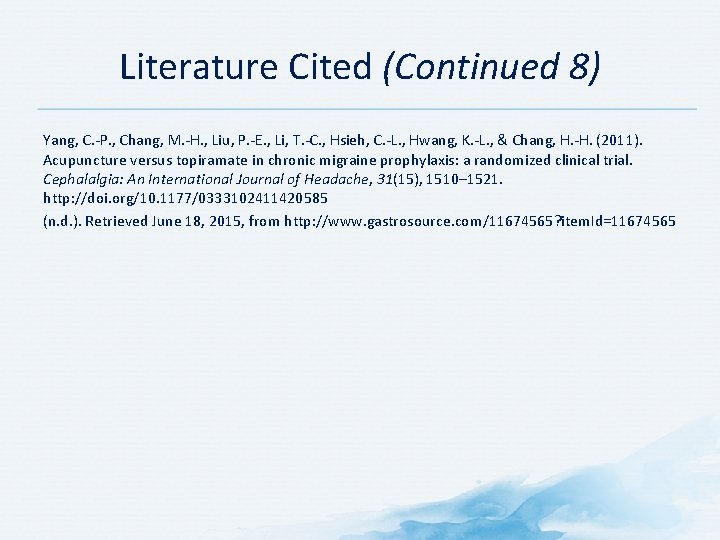 Literature Cited (Continued 8)

Yang, C.-P., Chang, M.-H., Liu, P.-E., Li, T.-C., Hsieh, C.-L., Hwang, K.-L., & Chang, H.-H. (2011). Acupuncture versus topiramate in chronic migraine prophylaxis: a randomized clinical trial. Cephalalgia: An International Journal of Headache, 31(15), 1510–1521. http://doi.org/10.1177/0333102411420585

(n.d.). Retrieved June 18, 2015, from http://www.gastrosource.com/11674565?itemId=11674565